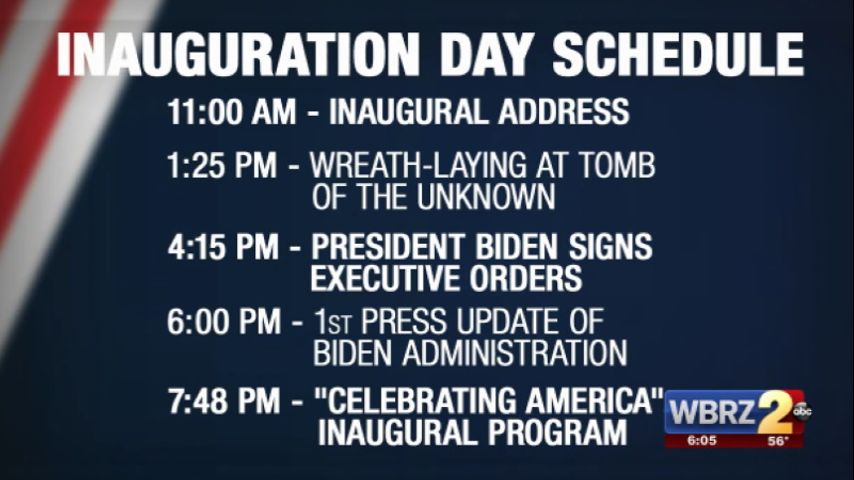 INAUGURATION DAY SCHEDULE

11:00 AM - INAUGURAL ADDRESS

1:25 PM - WREATH-LAYING AT TOMB OF THE UNKNOWN

4:15 PM - PRESIDENT BIDEN SIGNS EXECUTIVE ORDERS

6:00 PM - 1ST PRESS UPDATE OF BIDEN ADMINISTRATION

7:48 PM - "CELEBRATING AMERICA" INAUGURAL PROGRAM

WBRZ 2 abc
6:05 56°